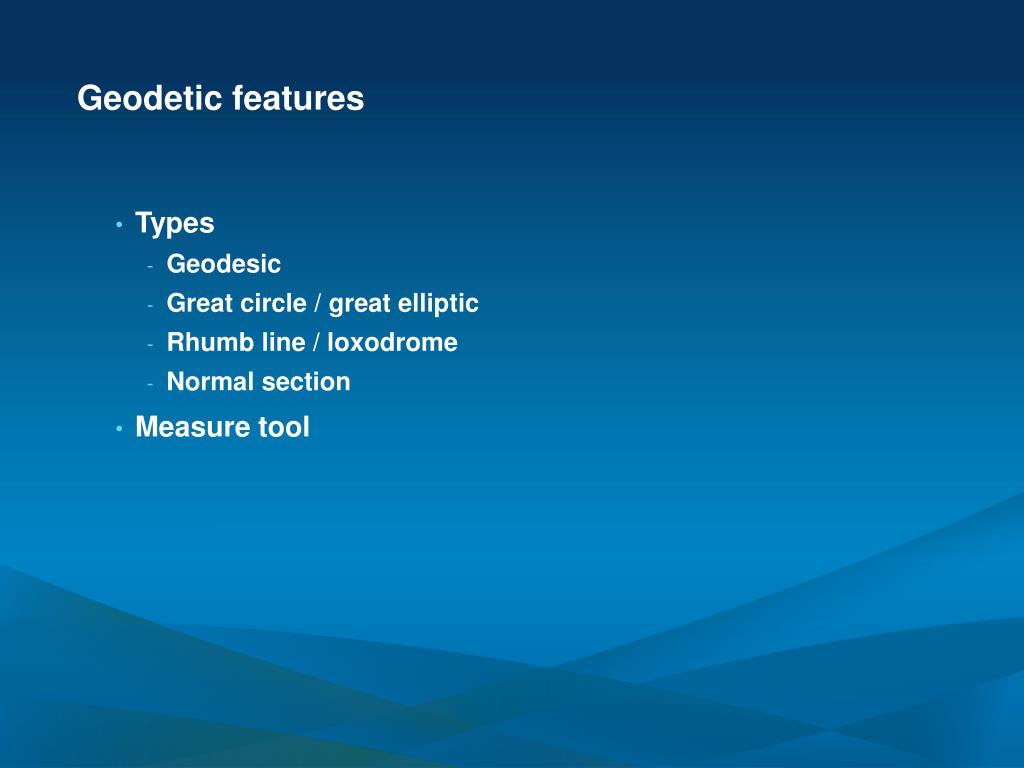 Geodetic features

• Types
- Geodesic
- Great circle / great elliptic
- Rhumb line / loxodrome
- Normal section
• Measure tool